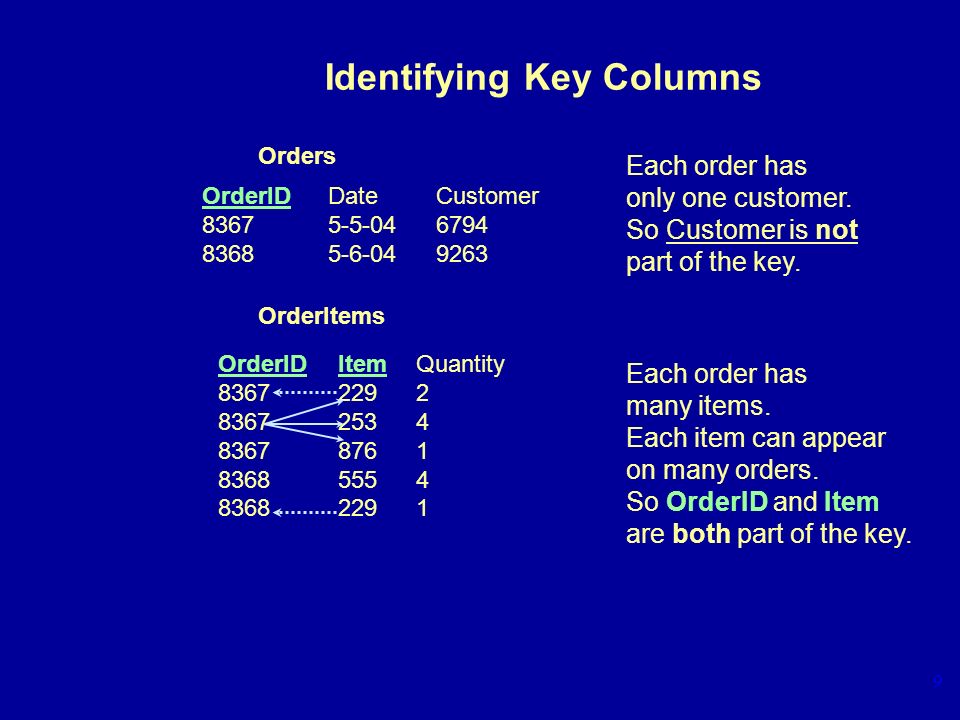 Identifying Key Columns

Orders

| OrderID | Date | Customer |
|---|---|---|
| 8367 | 5-5-04 | 6794 |
| 8368 | 5-6-04 | 9263 |

Each order has only one customer. So Customer is not part of the key.

OrderItems

| OrderID | Item | Quantity |
|---|---|---|
| 8367 | 229 | 2 |
| 8367 | 253 | 4 |
| 8367 | 876 | 1 |
| 8368 | 555 | 4 |
| 8368 | 229 | 1 |

Each order has many items. Each item can appear on many orders. So OrderID and Item are both part of the key.

9